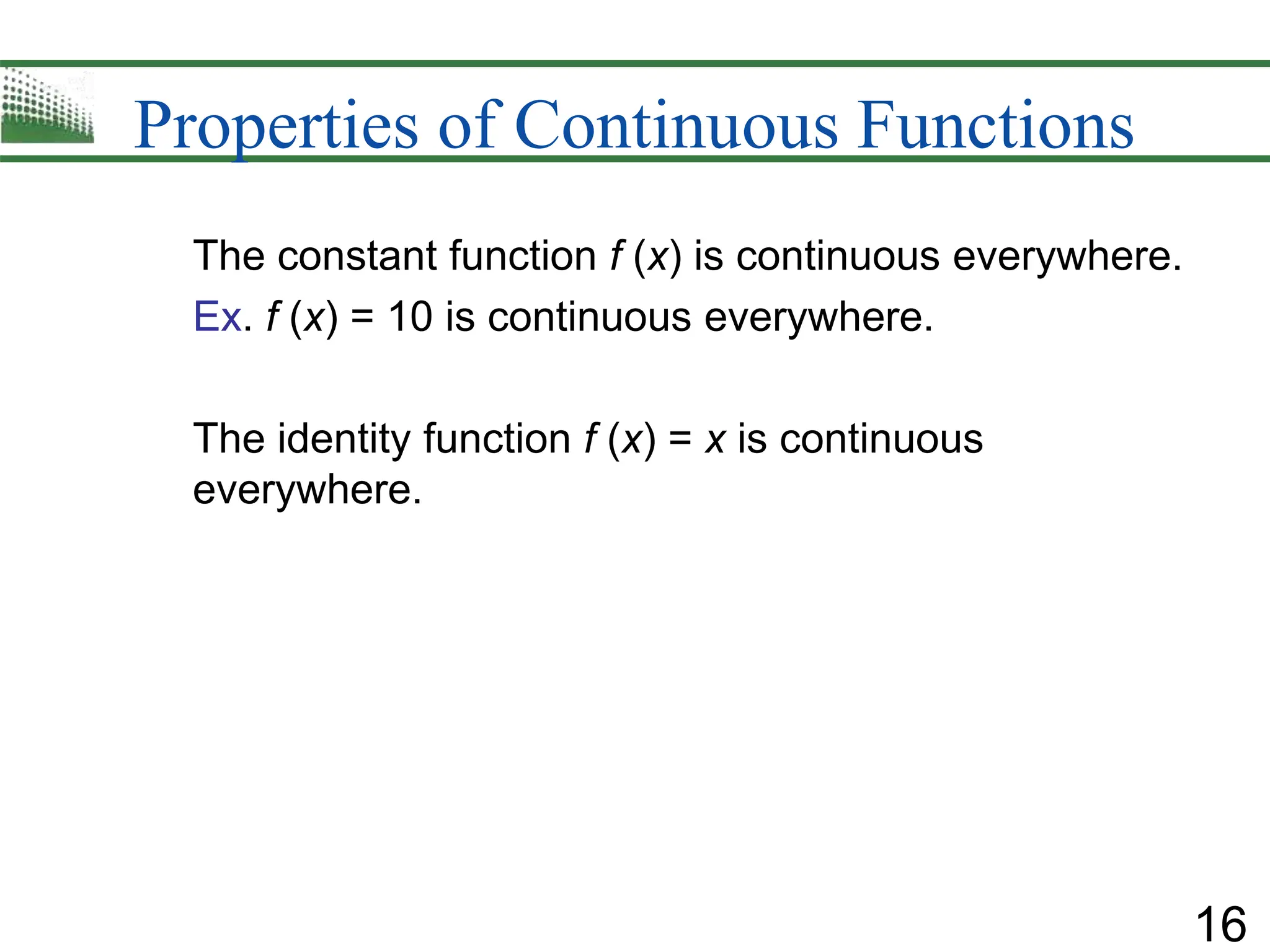 Properties of Continuous Functions

The constant function $f(x)$ is continuous everywhere.

Ex. $f(x) = 10$ is continuous everywhere.

The identity function $f(x) = x$ is continuous everywhere.

16